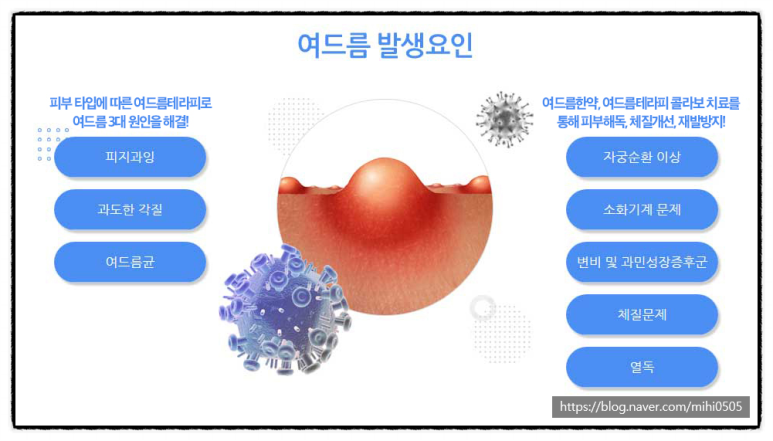 여드름 발생요인

피부 타입에 따른 여드름테라피로 여드름 3대 원인을 해결!

피지과잉

과도한 각질

여드름균

여드름한약, 여드름테라피 콜라보 치료를 통해 피부해독, 체질개선, 재발방지!

자궁순환 이상

소화기계 문제

변비 및 과민성장증후군

체질문제

열독

https://blog.naver.com/mihi0505